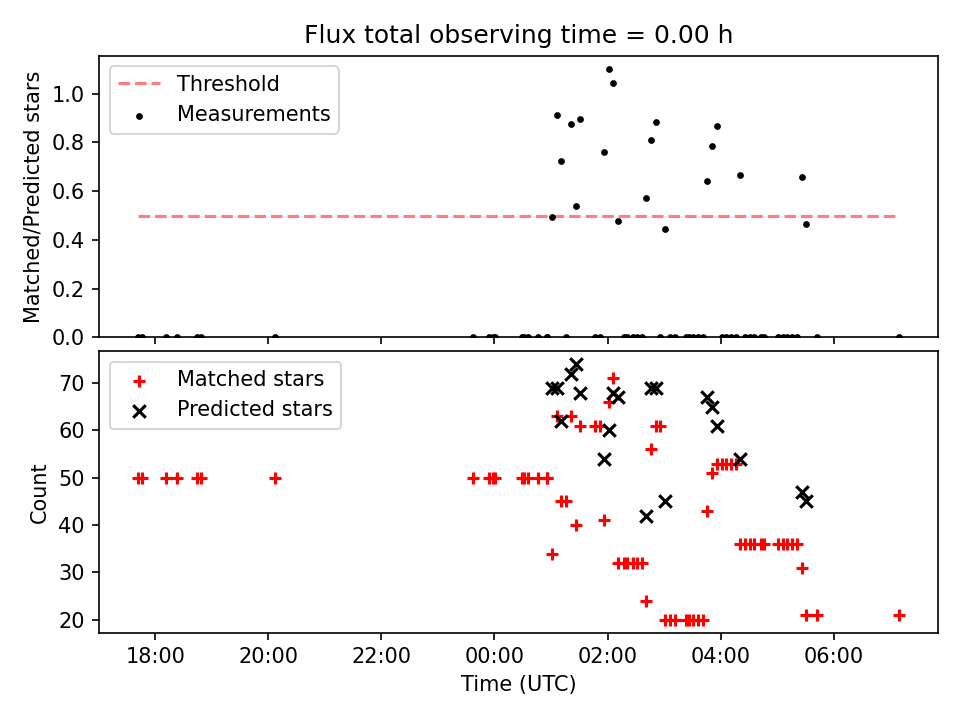 Flux total observing time = 0.00 h

Threshold
Measurements

Matched/Predicted stars

1.0
0.8
0.6
0.4
0.2
0.0

Matched stars
Predicted stars

Count

70
60
50
40
30
20

18:00
20:00
22:00
00:00
02:00
04:00
06:00

Time (UTC)